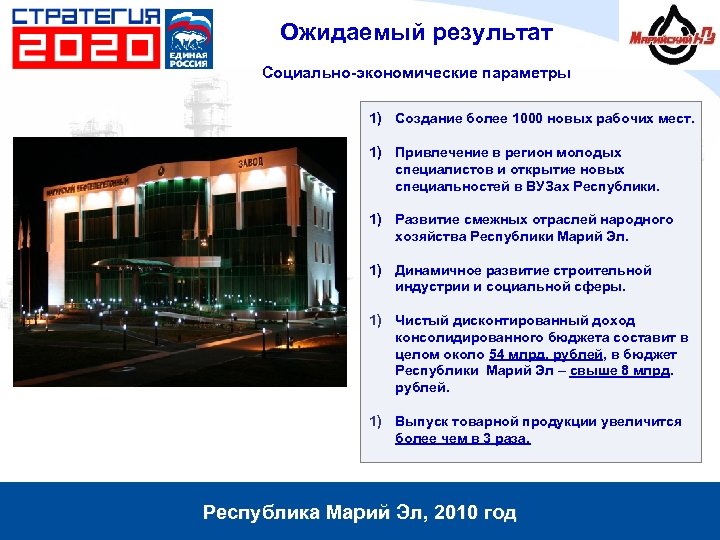 СТРАТЕГИЯ 2020

ЕДИНАЯ РОССИЯ

Ожидаемый результат

Марийский НПЗ

Социально-экономические параметры

МАРИЙСКИЙ НЕФТЕПЕРЕГОННЫЙ ЗАВОД

1) Создание более 1000 новых рабочих мест.

1) Привлечение в регион молодых специалистов и открытие новых специальностей в ВУЗах Республики.

1) Развитие смежных отраслей народного хозяйства Республики Марий Эл.

1) Динамичное развитие строительной индустрии и социальной сферы.

1) Чистый дисконтированный доход консолидированного бюджета составит в целом около 54 млрд. рублей, в бюджет Республики Марий Эл – свыше 8 млрд. рублей.

1) Выпуск товарной продукции увеличится более чем в 3 раза.

Республика Марий Эл, 2010 год